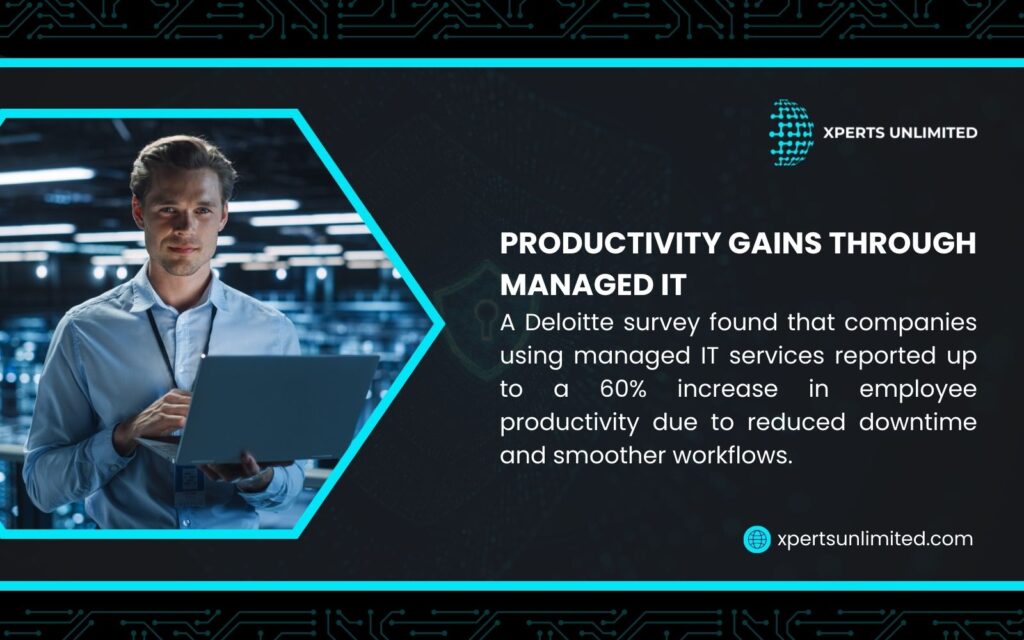 XPERTS UNLIMITED

PRODUCTIVITY GAINS THROUGH MANAGED IT

A Deloitte survey found that companies using managed IT services reported up to a 60% increase in employee productivity due to reduced downtime and smoother workflows.

xpertsunlimited.com